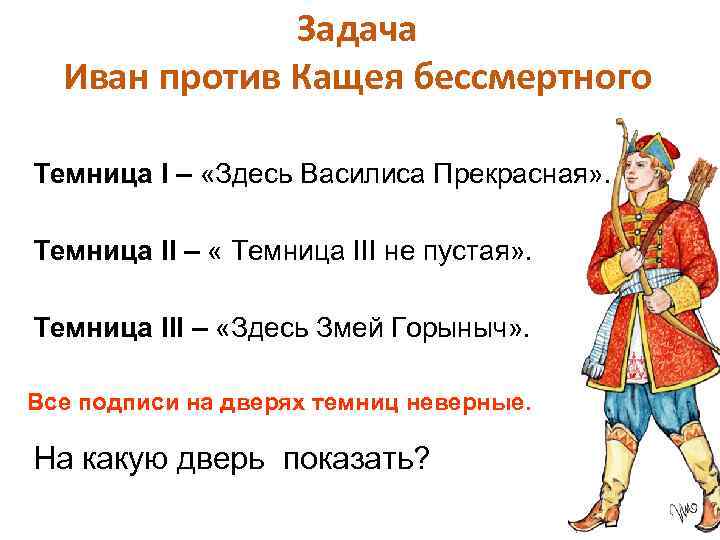 Задача
Иван против Кащея бессмертного

Темница I – «Здесь Василиса Прекрасная».

Темница II – « Темница III не пустая».

Темница III – «Здесь Змей Горыныч».

Все подписи на дверях темниц неверные.

На какую дверь показать?